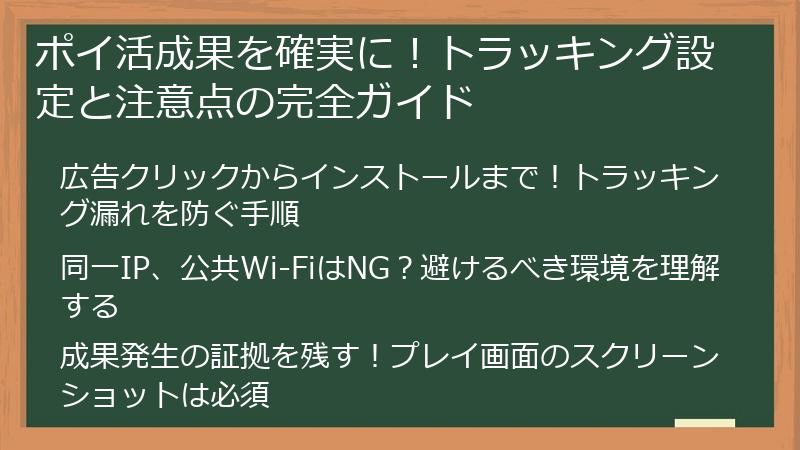 ポイ活成果を確実に！トラッキング設定と注意点の完全ガイド

広告クリックからインストールまで！トラッキング漏れを防ぐ手順

同一IP、公共Wi-FiはNG？避けるべき環境を理解する

成果発生の証拠を残す！プレイ画面のスクリーンショットは必須